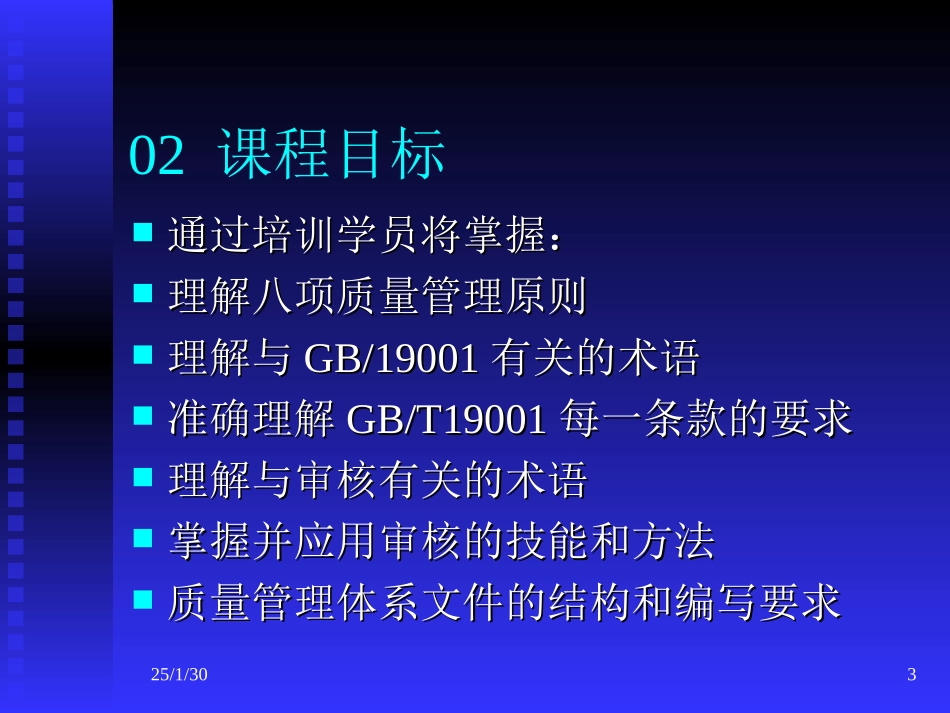 02 课程目标

- 通过培训学员将掌握：
- 理解八项质量管理原则
- 理解与 GB/19001 有关的术语
- 准确理解 GB/T19001 每一条款的要求
- 理解与审核有关的术语
- 掌握并应用审核的技能和方法
- 质量管理体系文件的结构和编写要求

25/1/30

3